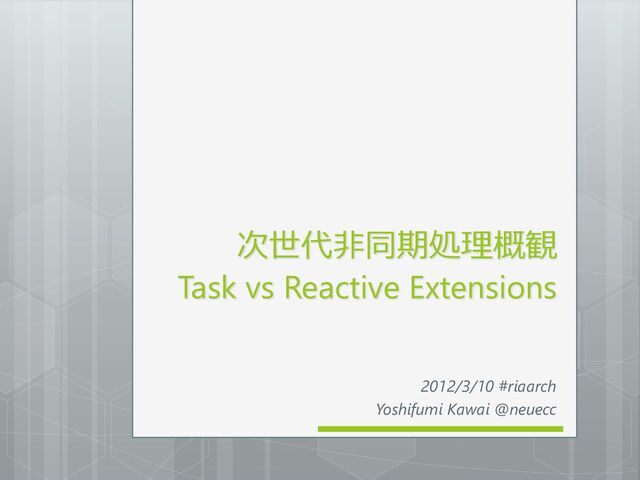 次世代非同期処理概観
Task vs Reactive Extensions

2012/3/10 #riaarch
Yoshifumi Kawai @neuecc